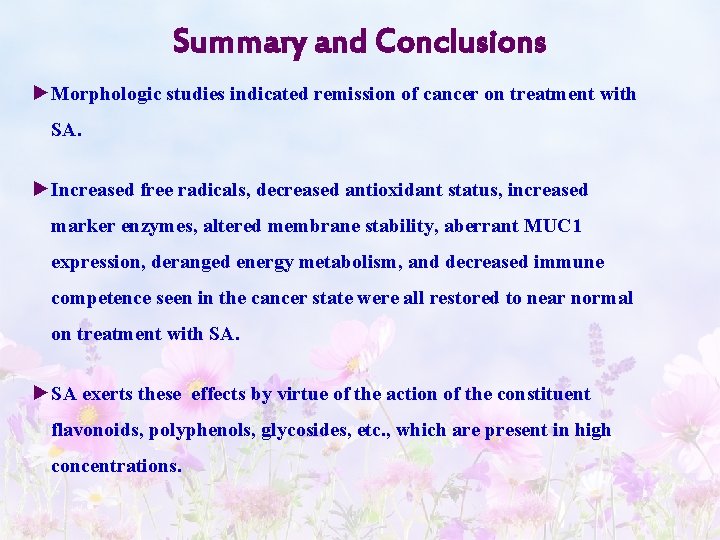 Summary and Conclusions

►Morphologic studies indicated remission of cancer on treatment with SA.

►Increased free radicals, decreased antioxidant status, increased marker enzymes, altered membrane stability, aberrant MUC1 expression, deranged energy metabolism, and decreased immune competence seen in the cancer state were all restored to near normal on treatment with SA.

►SA exerts these effects by virtue of the action of the constituent flavonoids, polyphenols, glycosides, etc., which are present in high concentrations.